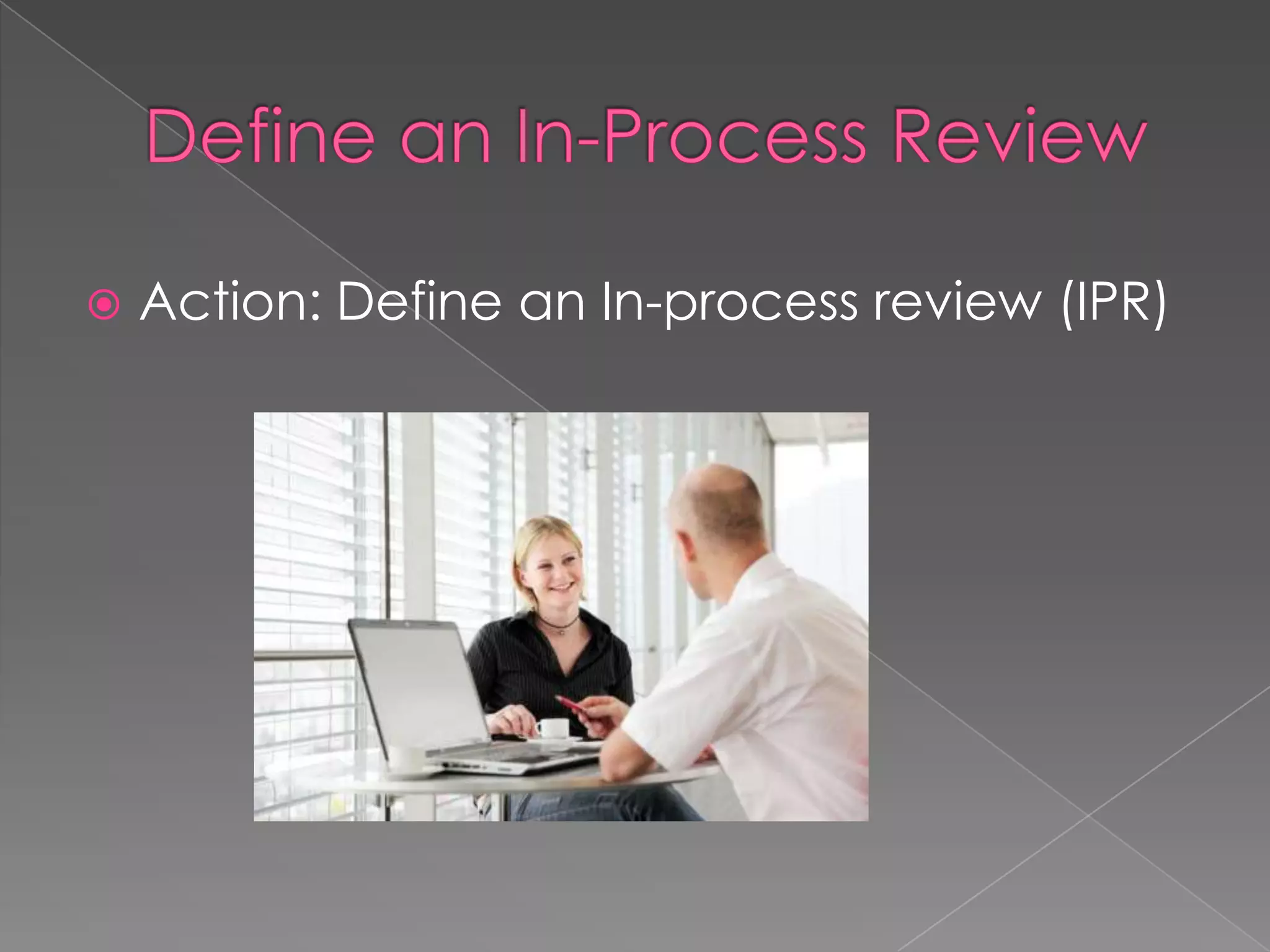 Define an In-Process Review

Action: Define an In-process review (IPR)